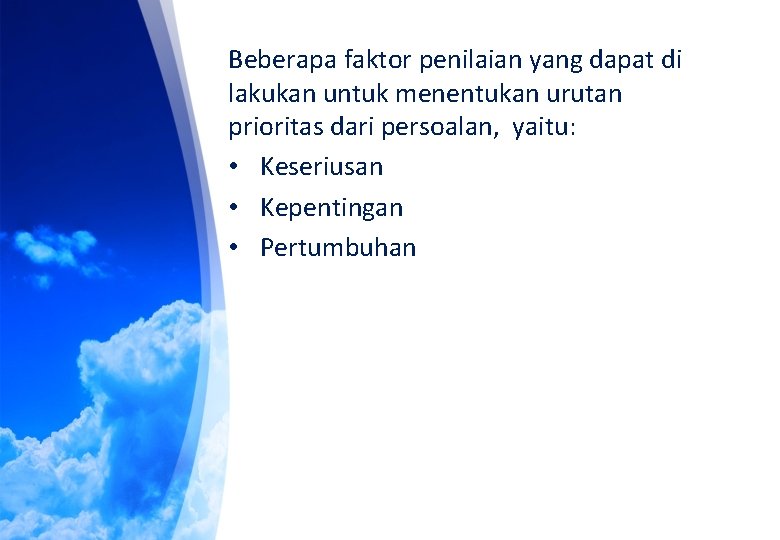 Beberapa faktor penilaian yang dapat di lakukan untuk menentukan urutan prioritas dari persoalan,  yaitu:

• Keseriusan
• Kepentingan
• Pertumbuhan